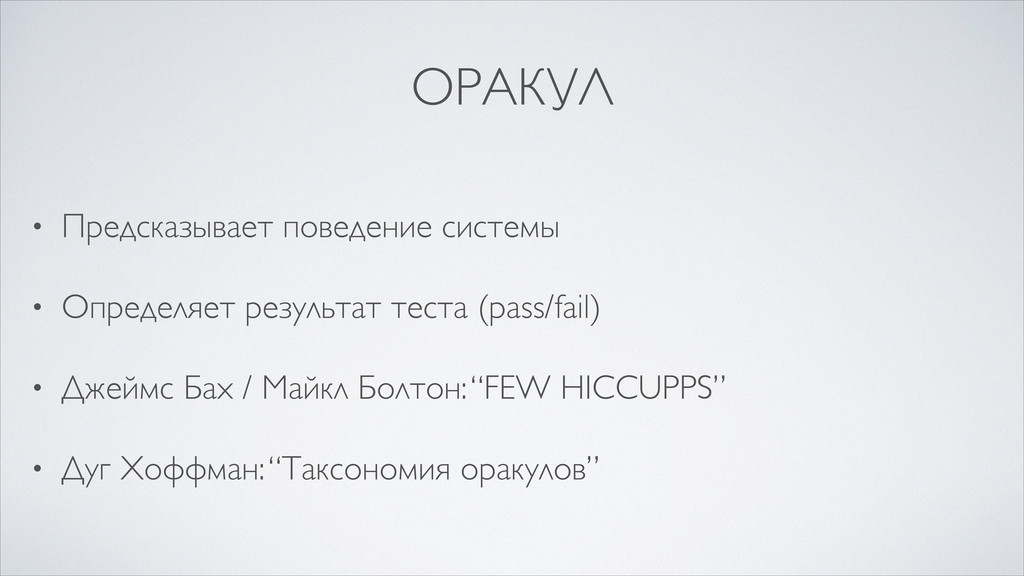 ОРАКУЛ

• Предсказывает поведение системы

• Определяет результат теста (pass/fail)

• Джеймс Бах / Майкл Болтон: “FEW HICCUPPS”

• Дуг Хоффман: “Таксономия оракулов”